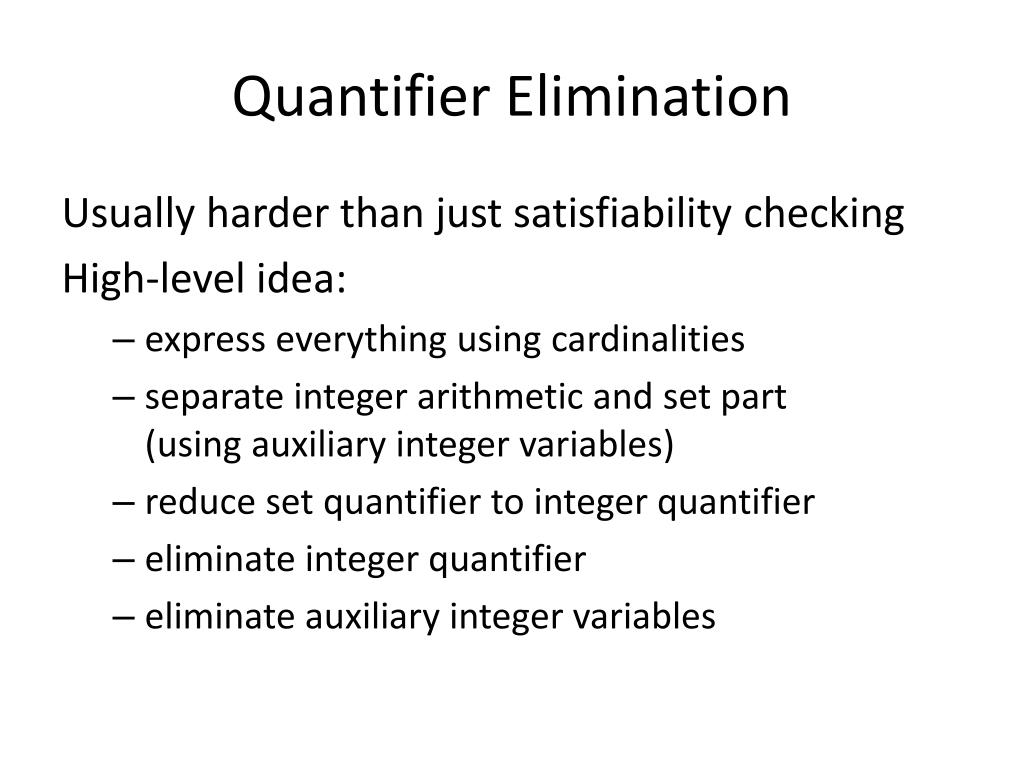 Quantifier Elimination

Usually harder than just satisfiability checking

High-level idea:

– express everything using cardinalities

– separate integer arithmetic and set part (using auxiliary integer variables)

– reduce set quantifier to integer quantifier

– eliminate integer quantifier

– eliminate auxiliary integer variables